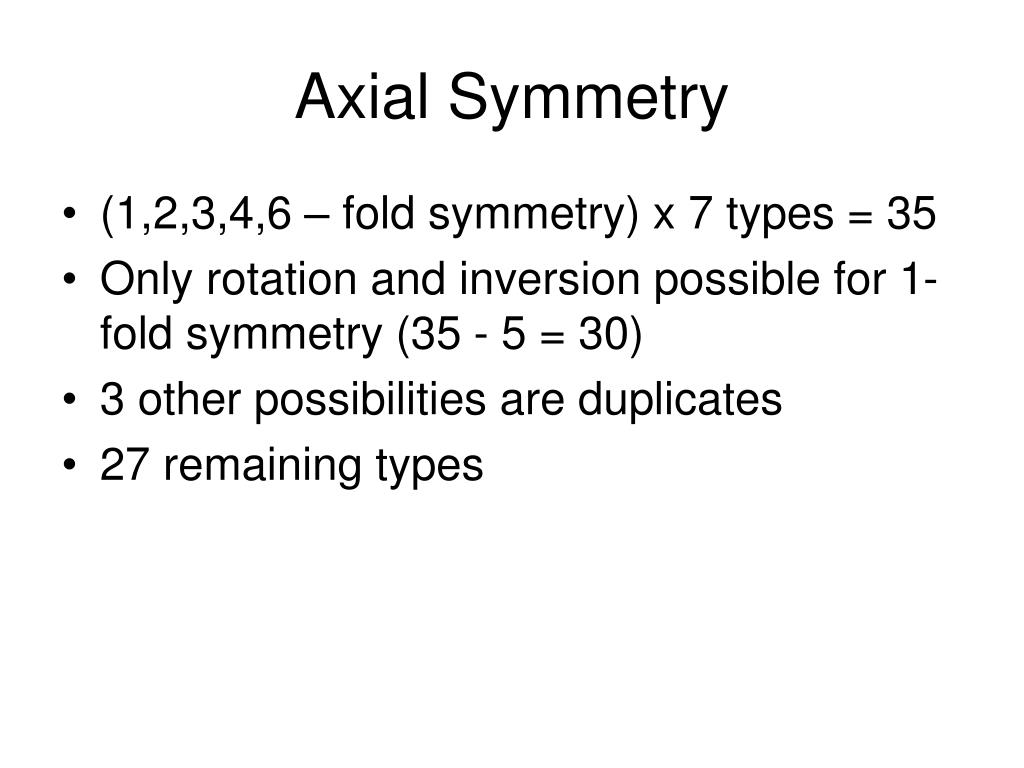 Axial Symmetry

• (1,2,3,4,6 – fold symmetry) x 7 types = 35
• Only rotation and inversion possible for 1-fold symmetry (35 - 5 = 30)
• 3 other possibilities are duplicates
• 27 remaining types